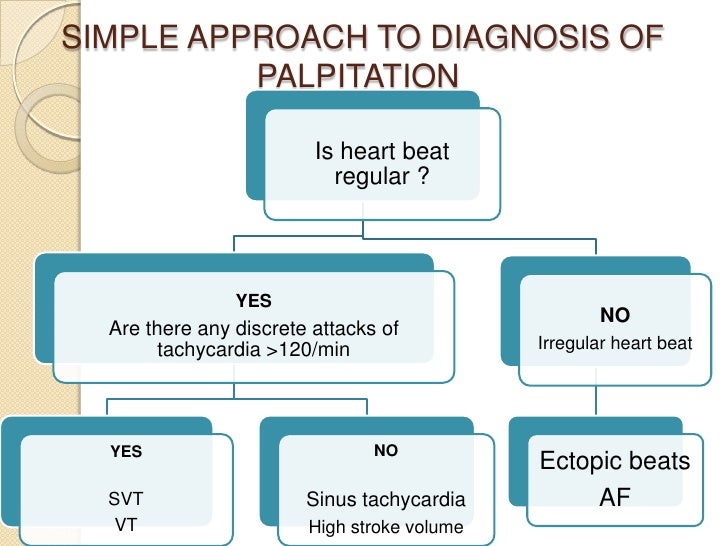 SIMPLE APPROACH TO DIAGNOSIS OF PALPITATION

Is heart beat regular ?

YES
Are there any discrete attacks of tachycardia >120/min

NO
Irregular heart beat

YES

SVT
VT

NO

Sinus tachycardia
High stroke volume

Ectopic beats
AF